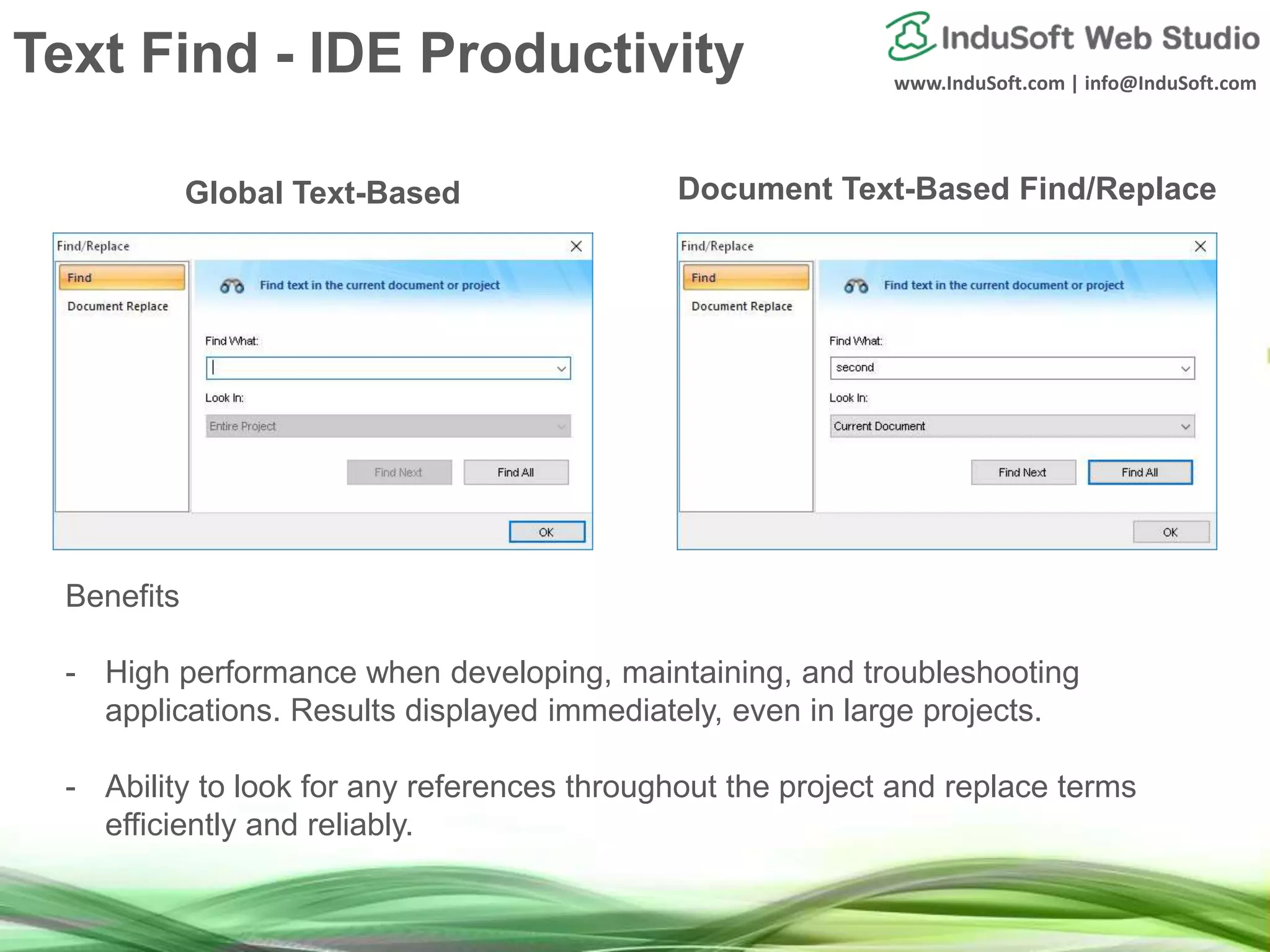 Text Find - IDE Productivity

InduSoft Web Studio
www.InduSoft.com | info@InduSoft.com

Global Text-Based

Find/Replace
Find
Document Replace
Find text in the current document or project
Find What:
Look In:
Entire Project
Find Next
Find All
OK

Document Text-Based Find/Replace

Find/Replace
Find
Document Replace
Find text in the current document or project
Find What:
second
Look In:
Current Document
Find Next
Find All
OK

Benefits

- High performance when developing, maintaining, and troubleshooting applications. Results displayed immediately, even in large projects.

- Ability to look for any references throughout the project and replace terms efficiently and reliably.